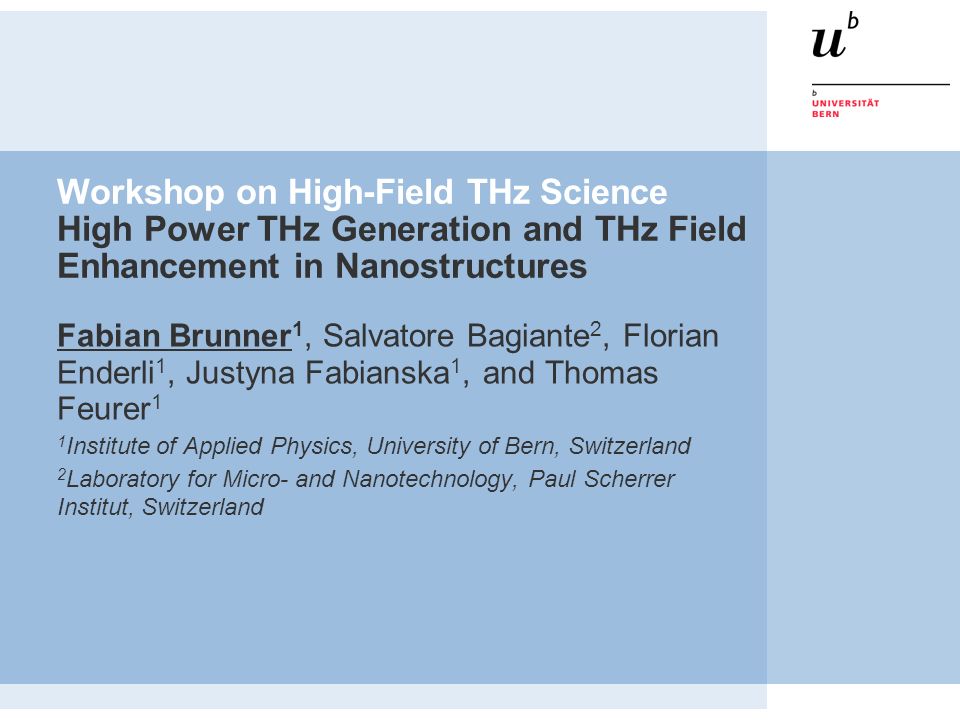 $u^b$

b
UNIVERSITÄT
BERN

Workshop on High-Field THz Science
High Power THz Generation and THz Field Enhancement in Nanostructures

Fabian Brunner$^1$, Salvatore Bagiante$^2$, Florian Enderli$^1$, Justyna Fabianska$^1$, and Thomas Feurer$^1$

$^1$Institute of Applied Physics, University of Bern, Switzerland

$^2$Laboratory for Micro- and Nanotechnology, Paul Scherrer Institut, Switzerland